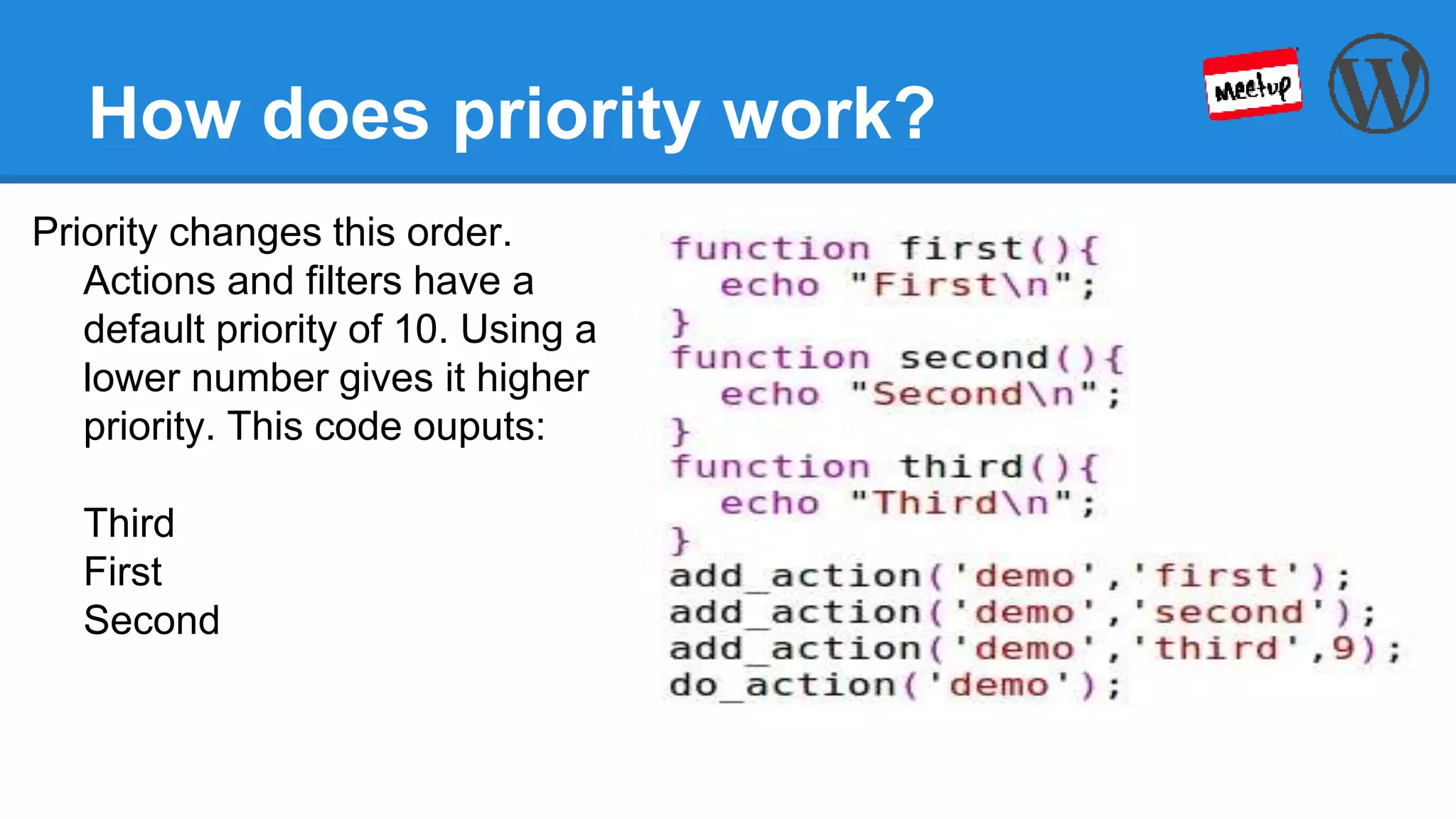 How does priority work?

Meetup

Priority changes this order.
Actions and filters have a default priority of 10. Using a lower number gives it higher priority. This code ouputs:

Third
First
Second

function first(){
  echo "First\n";
}
function second(){
  echo "Second\n";
}
function third(){
  echo "Third\n";
}
add_action('demo','first');
add_action('demo','second');
add_action('demo','third',9);
do_action('demo');